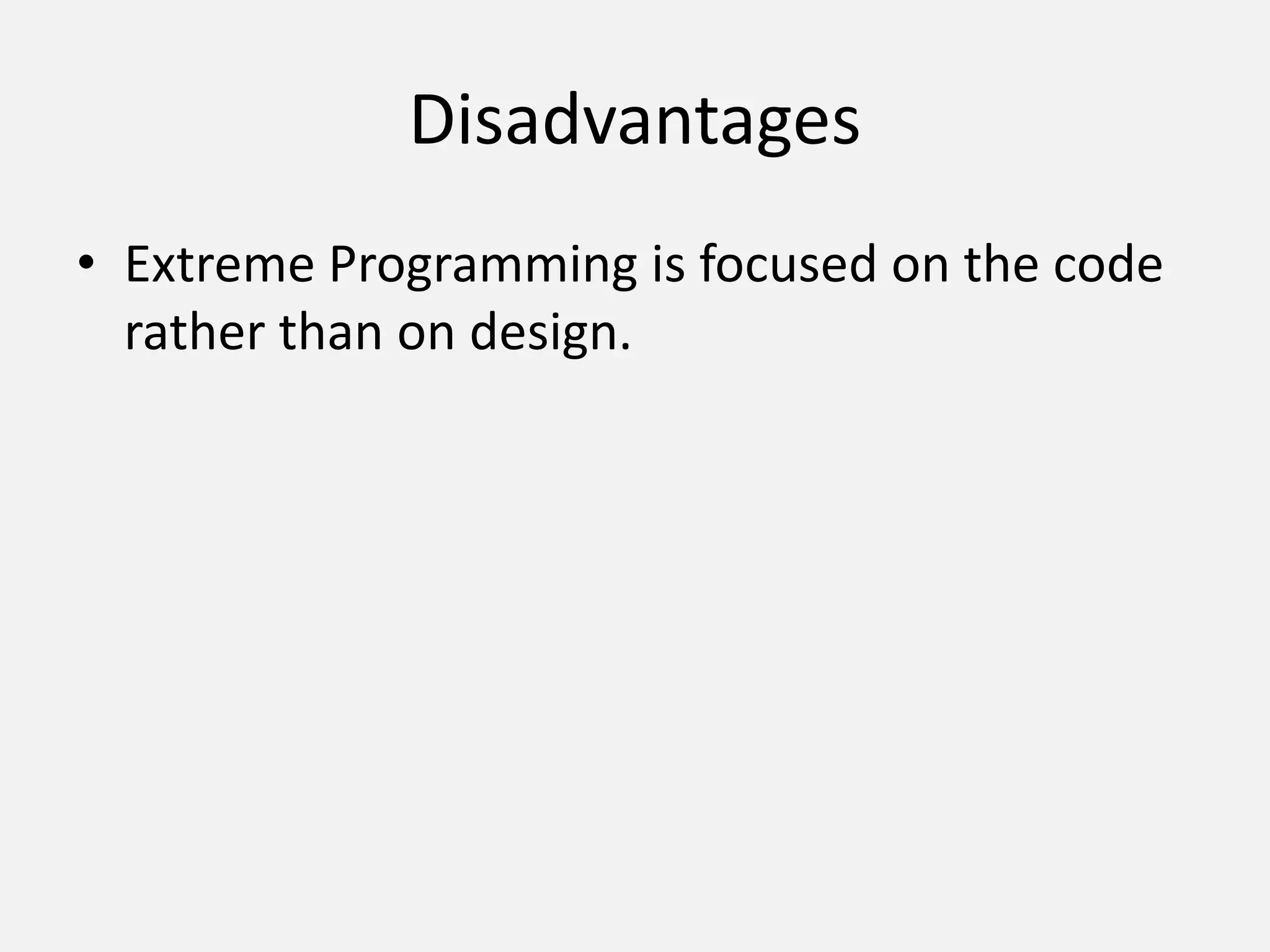 Disadvantages

• Extreme Programming is focused on the code rather than on design.